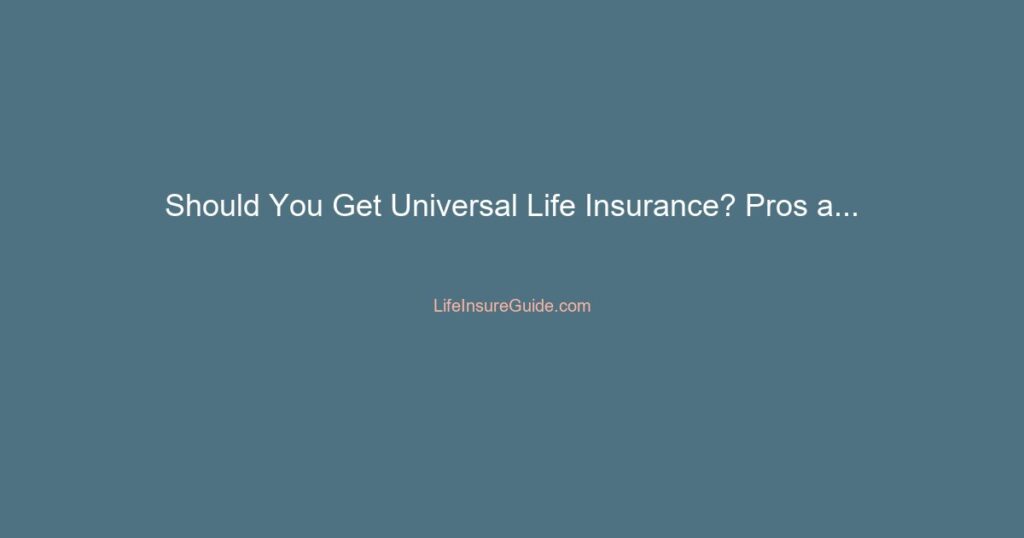 Should You Get Universal Life Insurance? Pros a...

LifeInsureGuide.com